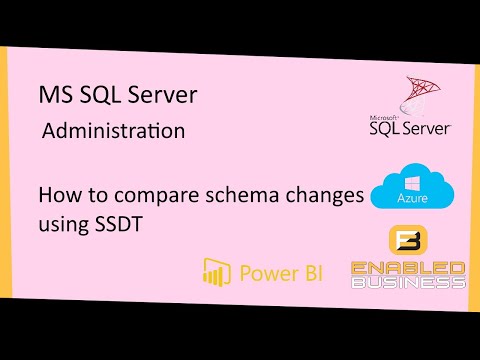 MS SQL Server

Administration

How to compare schema changes using SSDT

Microsoft SQL Server

Azure

Power BI

ENABLED BUSINESS